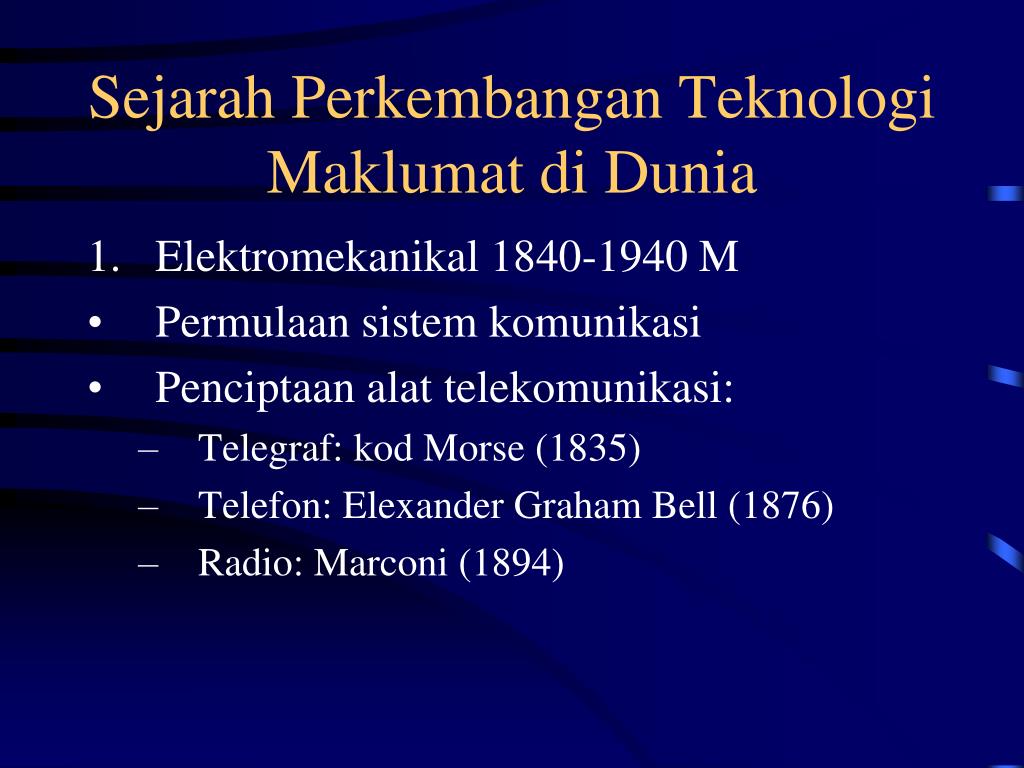 Sejarah Perkembangan Teknologi Maklumat di Dunia

1. Elektromekanikal 1840-1940 M
• Permulaan sistem komunikasi
• Penciptaan alat telekomunikasi:
– Telegraf: kod Morse (1835)
– Telefon: Elexander Graham Bell (1876)
– Radio: Marconi (1894)